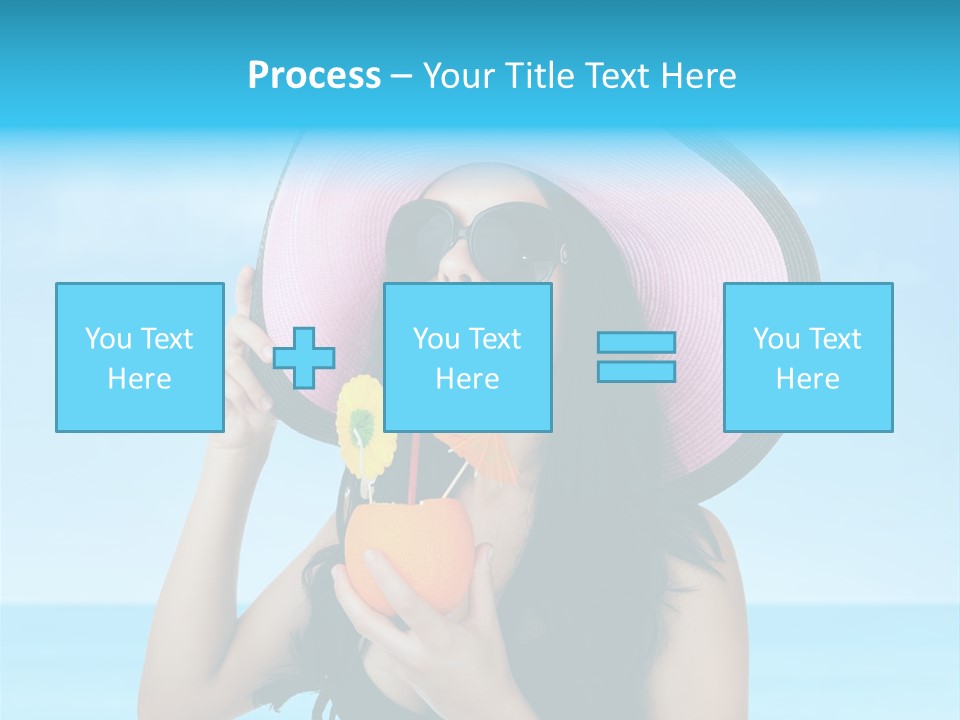 Process – Your Title Text Here

You Text Here

You Text Here

You Text Here